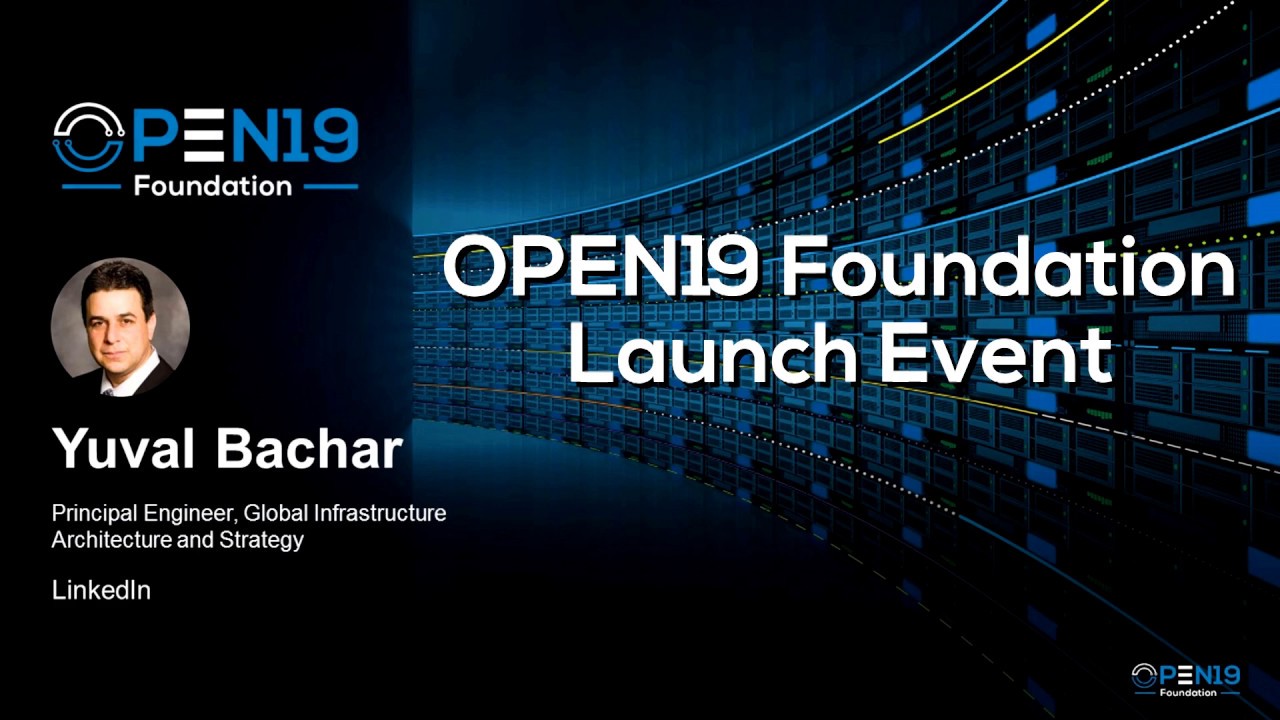 OPEN19
Foundation

OPEN19 Foundation Launch Event

Yuval Bachar

Principal Engineer, Global Infrastructure Architecture and Strategy

LinkedIn

OPEN19
Foundation